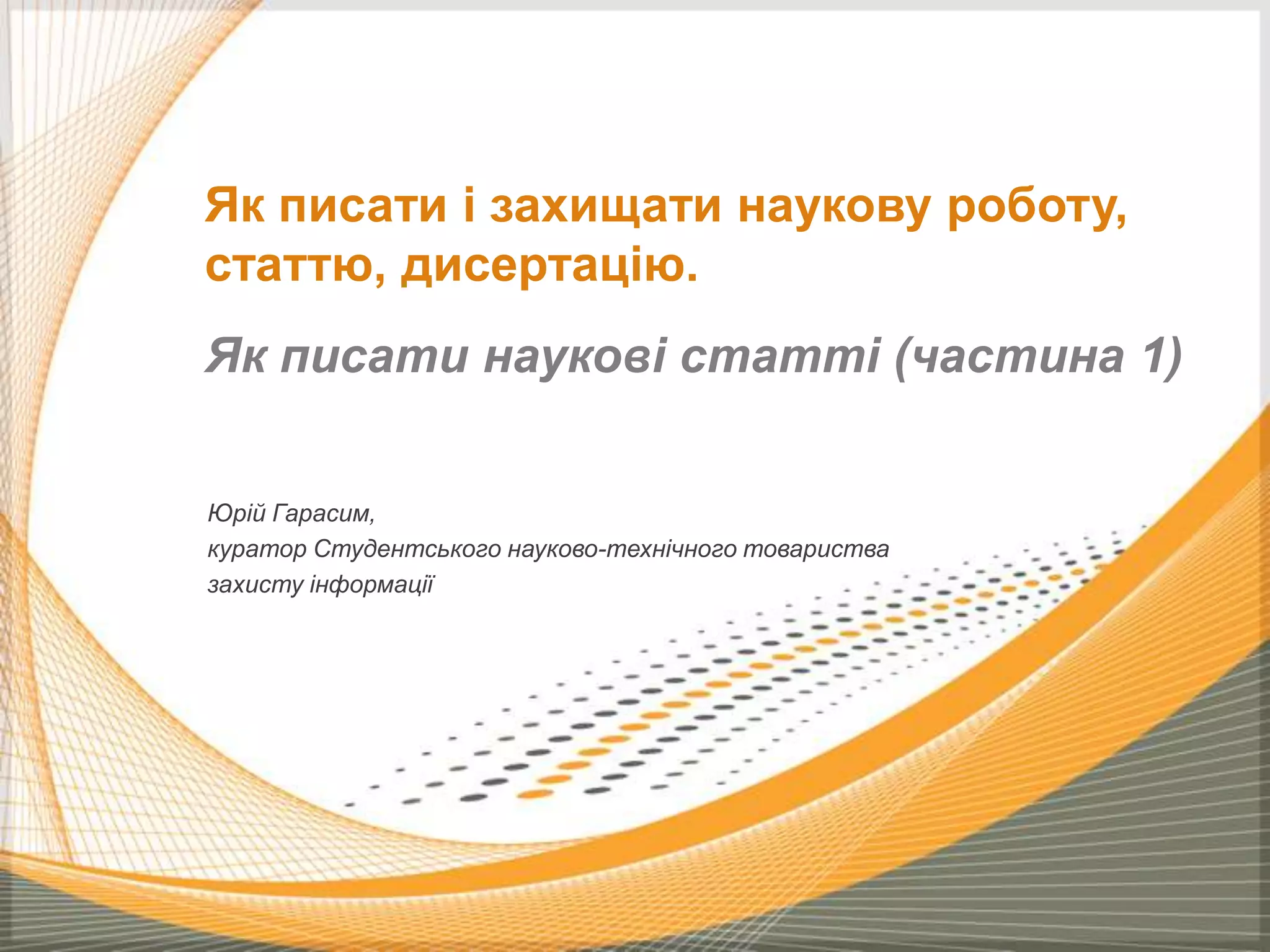 Як писати і захищати наукову роботу, статтю, дисертацію.

Як писати наукові статті (частина 1)

Юрій Гарасим,
куратор Студентського науково-технічного товариства захисту інформації